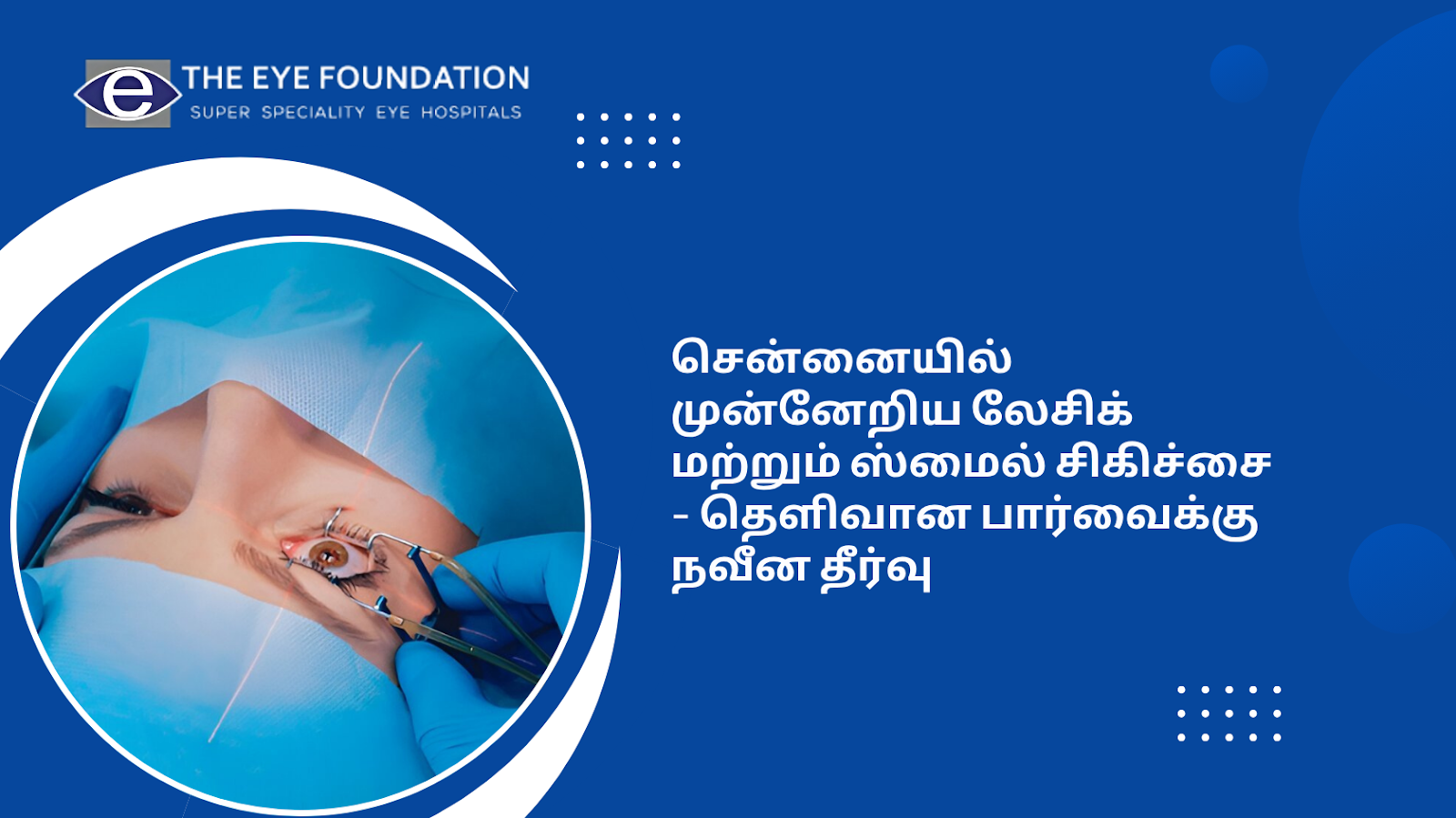 e THE EYE FOUNDATION
SUPER SPECIALITY EYE HOSPITALS

சென்னையில் முன்னேறிய லேசிக் மற்றும் ஸ்மைல் சிகிச்சை - தெளிவான பார்வைக்கு நவீன தீர்வு